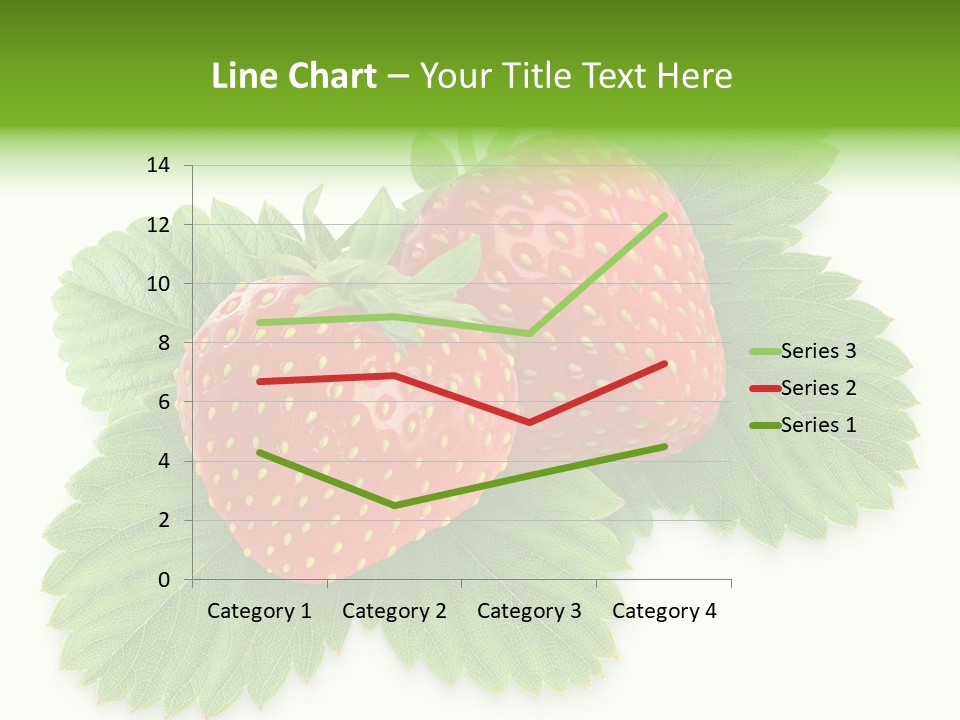 Line Chart – Your Title Text Here

14
12
10
8
6
4
2
0

Category 1 Category 2 Category 3 Category 4

Series 3
Series 2
Series 1